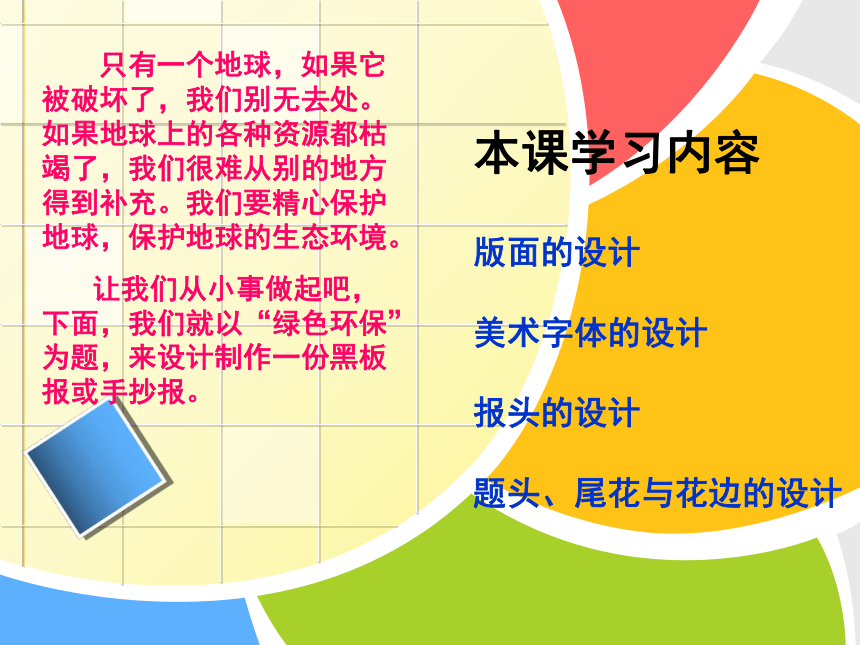 只有一个地球，如果它被破坏了，我们别无去处。如果地球上的各种资源都枯竭了，我们很难从别的地方得到补充。我们要精心保护地球，保护地球的生态环境。

让我们从小事做起吧，下面，我们就以“绿色环保”为题，来设计制作一份黑板报或手抄报。

本课学习内容

版面的设计

美术字体的设计

报头的设计

题头、尾花与花边的设计